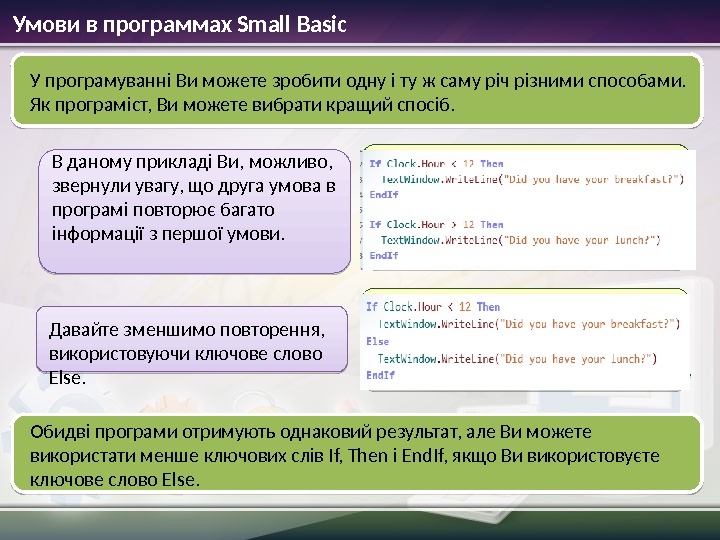 Умови в программах Small Basic

У програмуванні Ви можете зробити одну і ту ж саму річ різними способами. Як програміст, Ви можете вибрати кращий спосіб.

В даному прикладі Ви, можливо, звернули увагу, що друга умова в програмі повторює багато інформації з першої умови.

If Clock.Hour < 12 Then
  TextWindow.WriteLine("Did you have your breakfast?")
EndIf

If Clock.Hour > 12 Then
  TextWindow.WriteLine("Did you have your lunch?")
EndIf

Давайте зменшимо повторення, використовуючи ключове слово Else.

If Clock.Hour < 12 Then
  TextWindow.WriteLine("Did you have your breakfast?")
Else
  TextWindow.WriteLine("Did you have your lunch?")
EndIf

Обидві програми отримують однаковий результат, але Ви можете використати менше ключових слів If, Then і EndIf, якщо Ви використовуєте ключове слово Else.